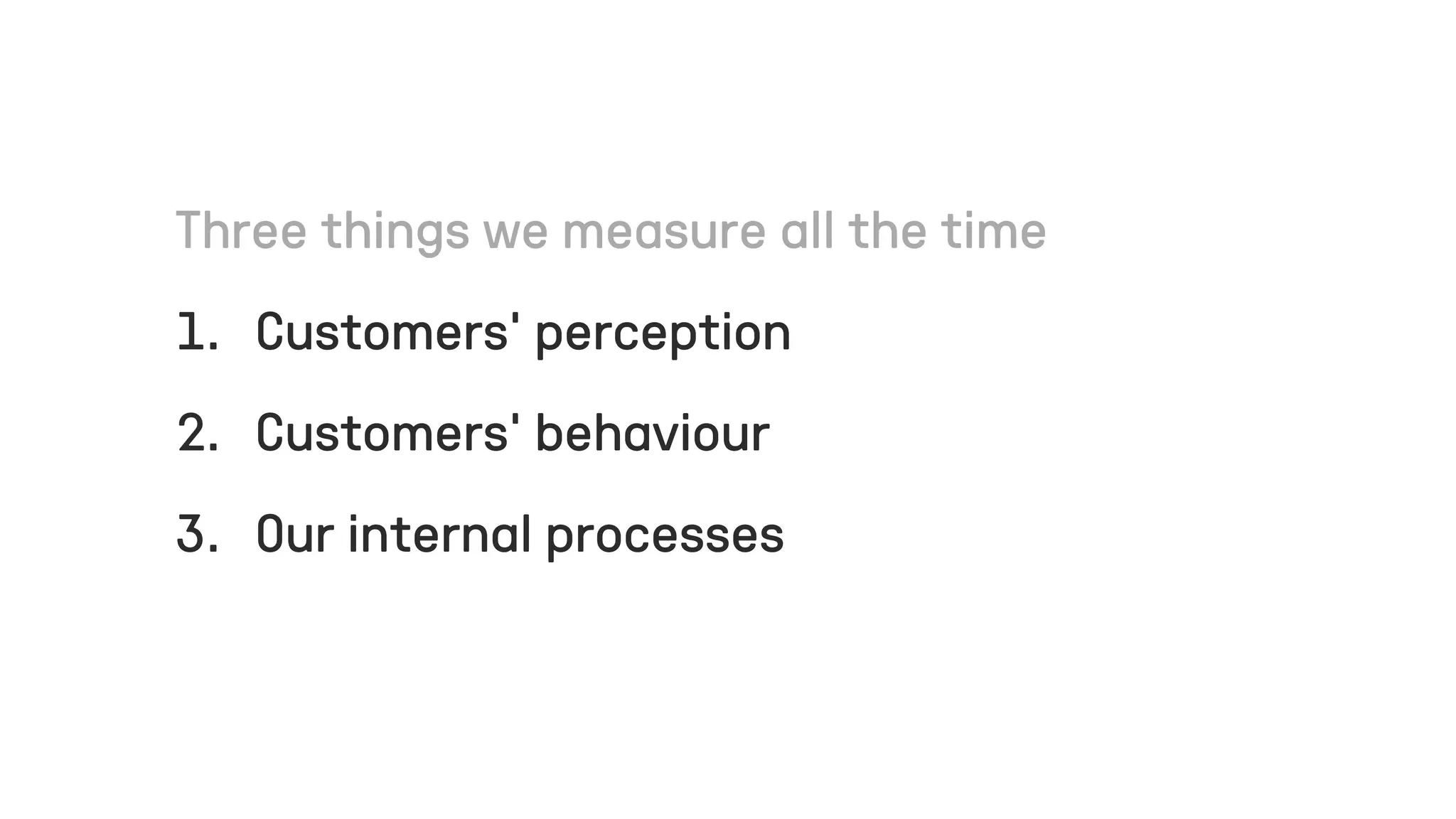 Three things we measure all the time

1. Customers' perception

2. Customers' behaviour

3. Our internal processes